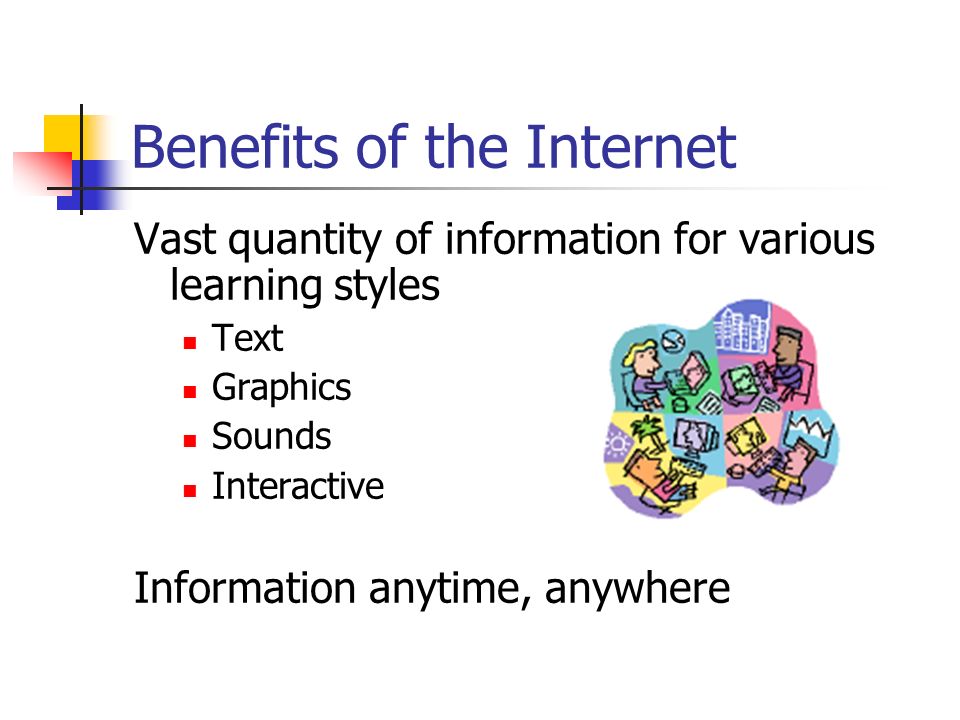 Benefits of the Internet

Vast quantity of information for various learning styles

- Text
- Graphics
- Sounds
- Interactive

Information anytime, anywhere